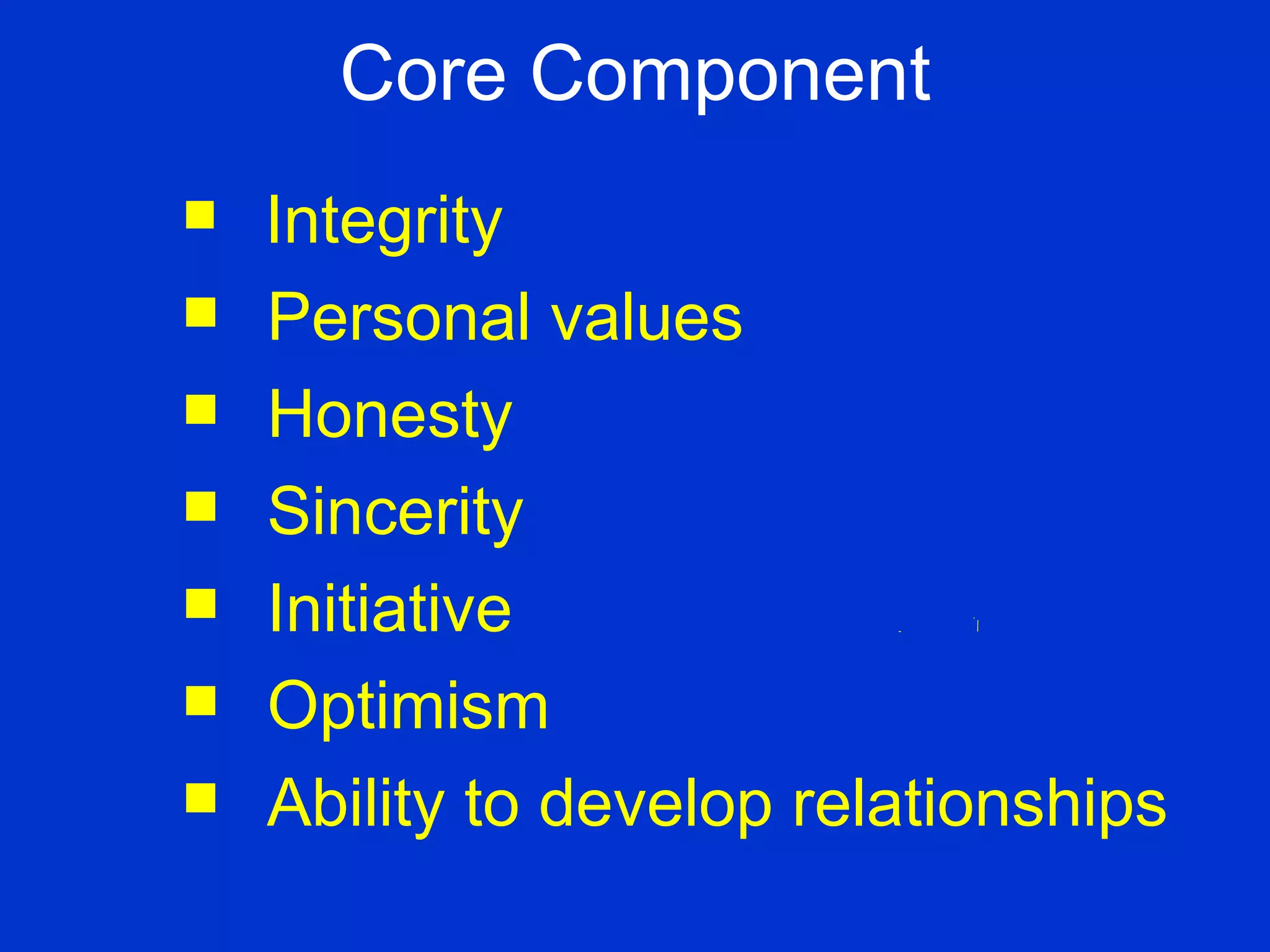 Core Component

- Integrity
- Personal values
- Honesty
- Sincerity
- Initiative
- Optimism
- Ability to develop relationships